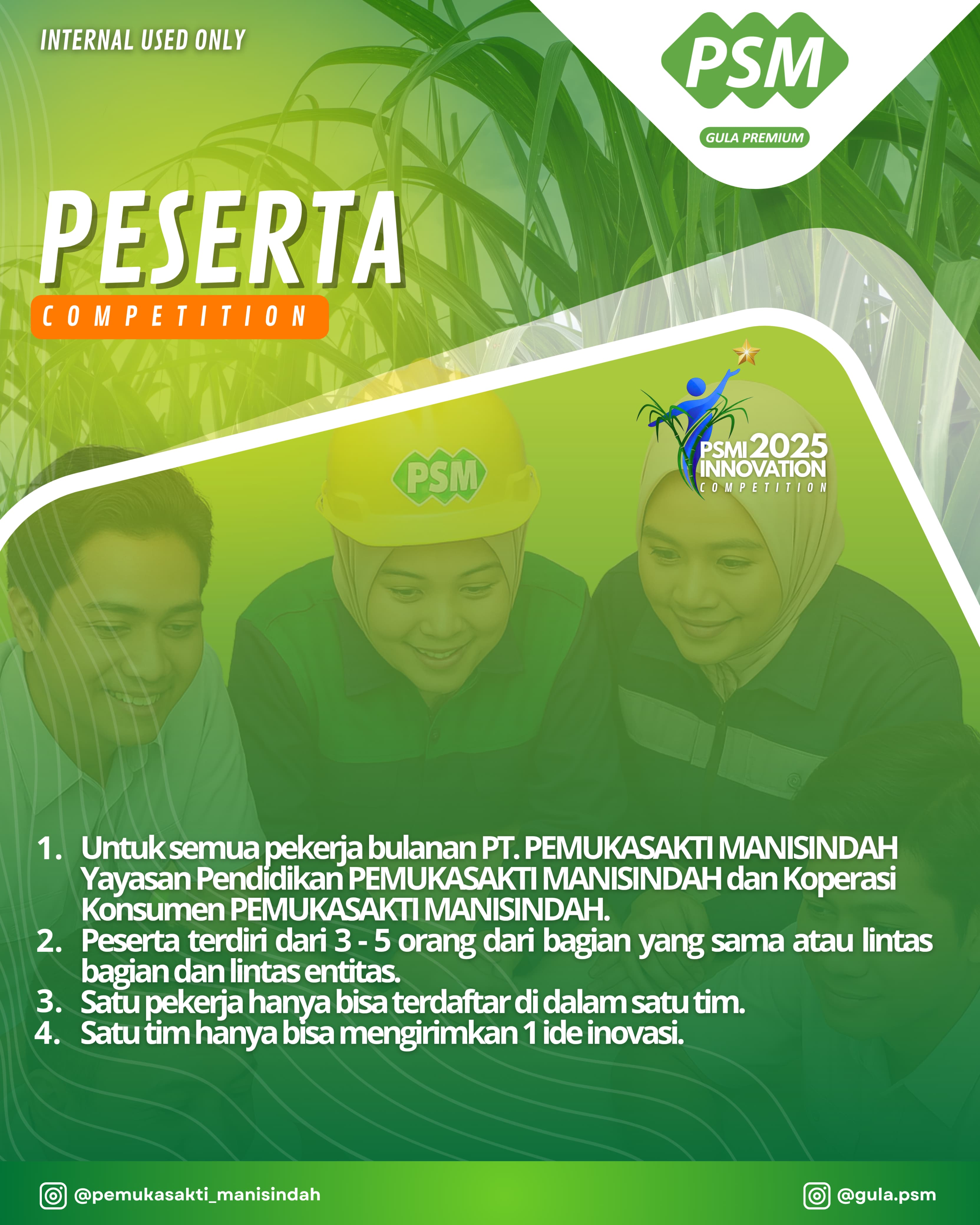 INTERNAL USED ONLY

PSM
GULA PREMIUM

PESERTA
COMPETITION

PSM

PSMI 2025
INNOVATION
COMPETITION

1. Untuk semua pekerja bulanan PT. PEMUKASAKTI MANISINDAH Yayasan Pendidikan PEMUKASAKTI MANISINDAH dan Koperasi Konsumen PEMUKASAKTI MANISINDAH.
2. Peserta terdiri dari 3 - 5 orang dari bagian yang sama atau lintas bagian dan lintas entitas.
3. Satu pekerja hanya bisa terdaftar di dalam satu tim.
4. Satu tim hanya bisa mengirimkan 1 ide inovasi.

@pemukasakti_manisindah
@gula.psm